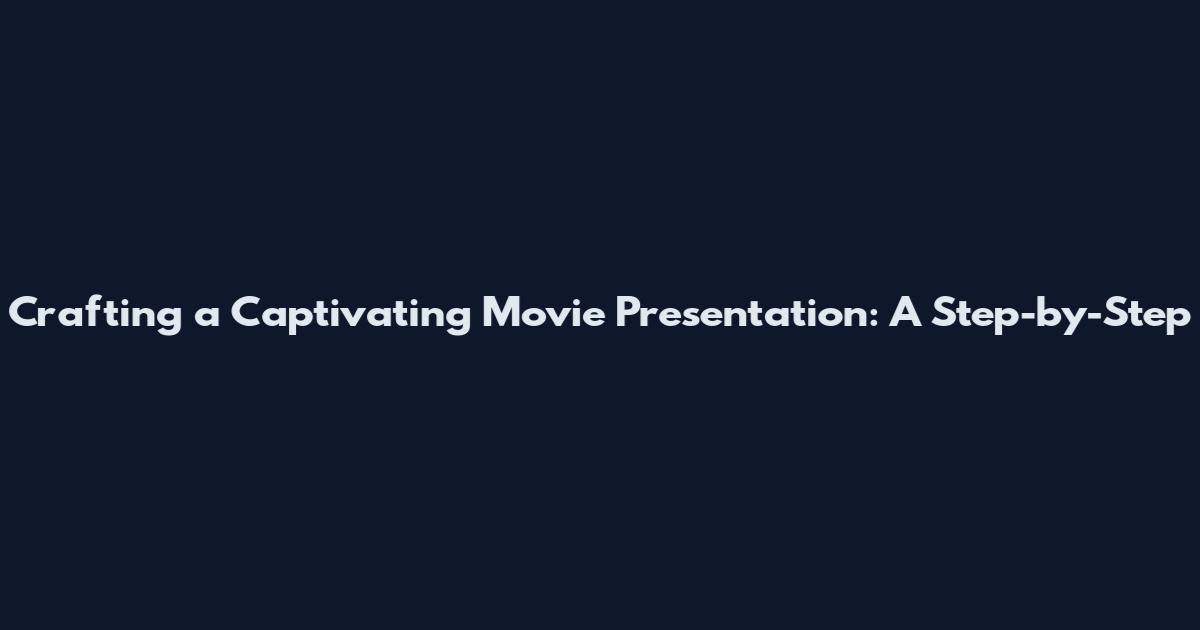 Crafting a Captivating Movie Presentation: A Step-by-Step